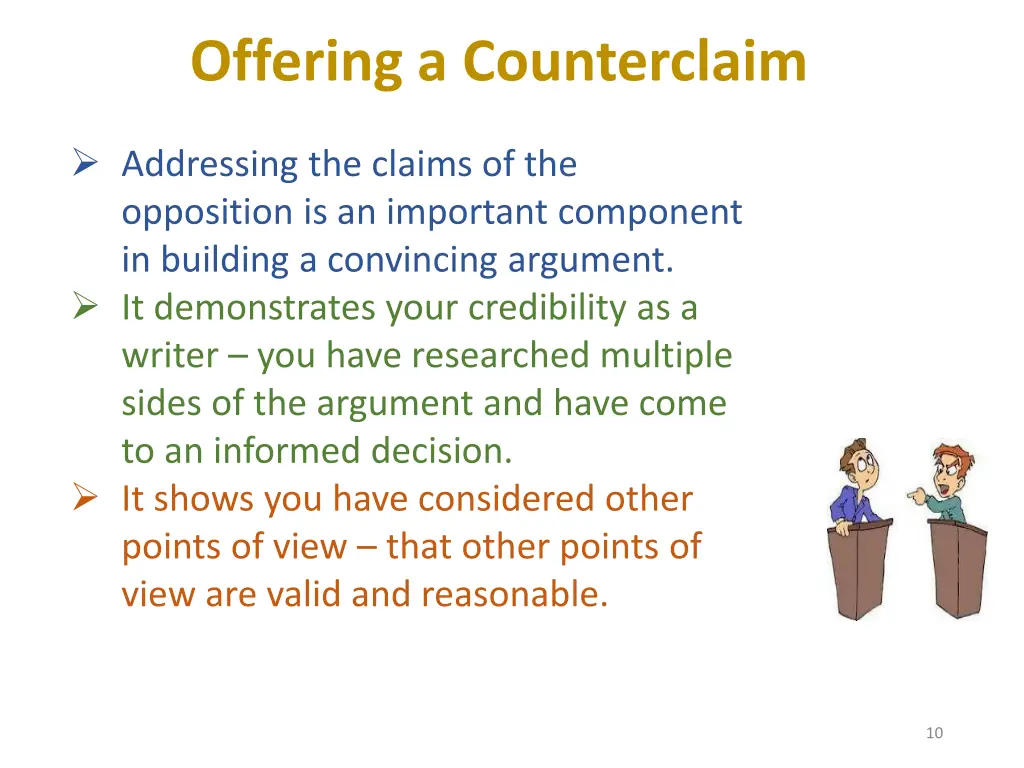 Offering a Counterclaim

➢ Addressing the claims of the opposition is an important component in building a convincing argument.
➢ It demonstrates your credibility as a writer – you have researched multiple sides of the argument and have come to an informed decision.
➢ It shows you have considered other points of view – that other points of view are valid and reasonable.

10